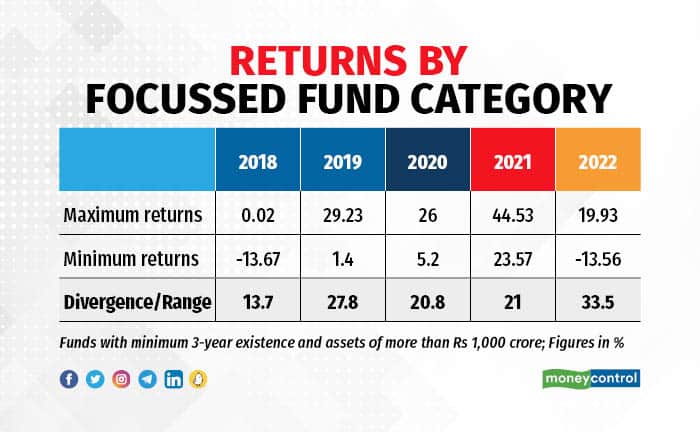 RETURNS BY
FOCUSSED FUND CATEGORY

| | 2018 | 2019 | 2020 | 2021 | 2022 |
|---|---|---|---|---|---|
| Maximum returns | 0.02 | 29.23 | 26 | 44.53 | 19.93 |
| Minimum returns | -13.67 | 1.4 | 5.2 | 23.57 | -13.56 |
| Divergence/Range | 13.7 | 27.8 | 20.8 | 21 | 33.5 |

Funds with minimum 3-year existence and assets of more than Rs 1,000 crore; Figures in %

moneycontrol